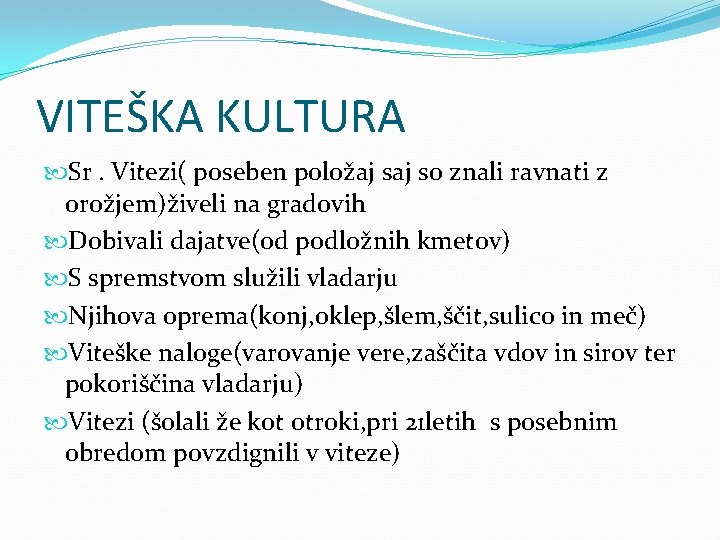 VITEŠKA KULTURA

Sr . Vitezi( poseben položaj saj so znali ravnati z orožjem)živeli na gradovih

Dobivali dajatve(od podložnih kmetov)

S spremstvom služili vladarju

Njihova oprema(konj,oklep,šlem,ščit,sulico in meč)

Viteške naloge(varovanje vere,zaščita vdov in sirov ter pokoriščina vladarju)

Vitezi (šolali že kot otroki,pri 21letih s posebnim obredom povzdignili v viteze)